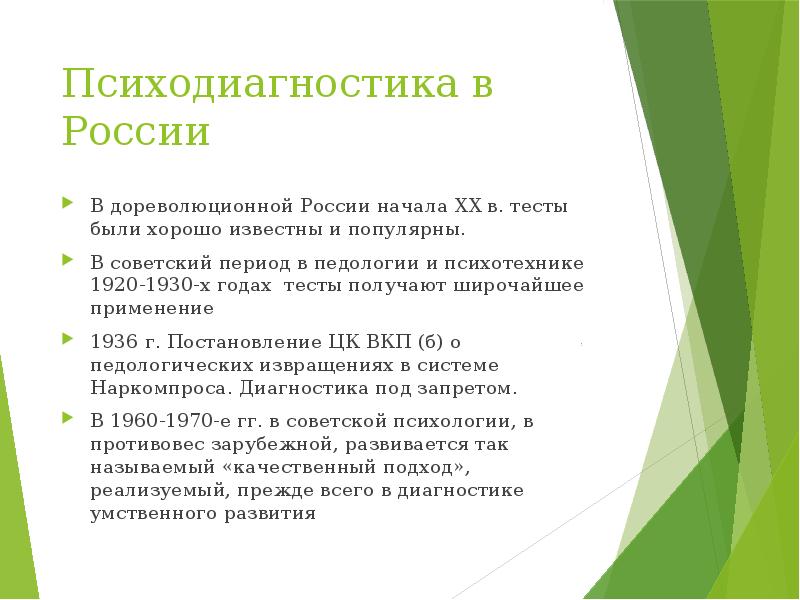 Психодиагностика в России

В дореволюционной России начала XX в. тесты были хорошо известны и популярны.

В советский период в педологии и психотехнике 1920-1930-х годах  тесты получают широчайшее применение

1936 г. Постановление ЦК ВКП (б) о педологических извращениях в системе Наркомпроса. Диагностика под запретом.

В 1960-1970-е гг. в советской психологии, в противовес зарубежной, развивается так называемый «качественный подход», реализуемый, прежде всего в диагностике умственного развития